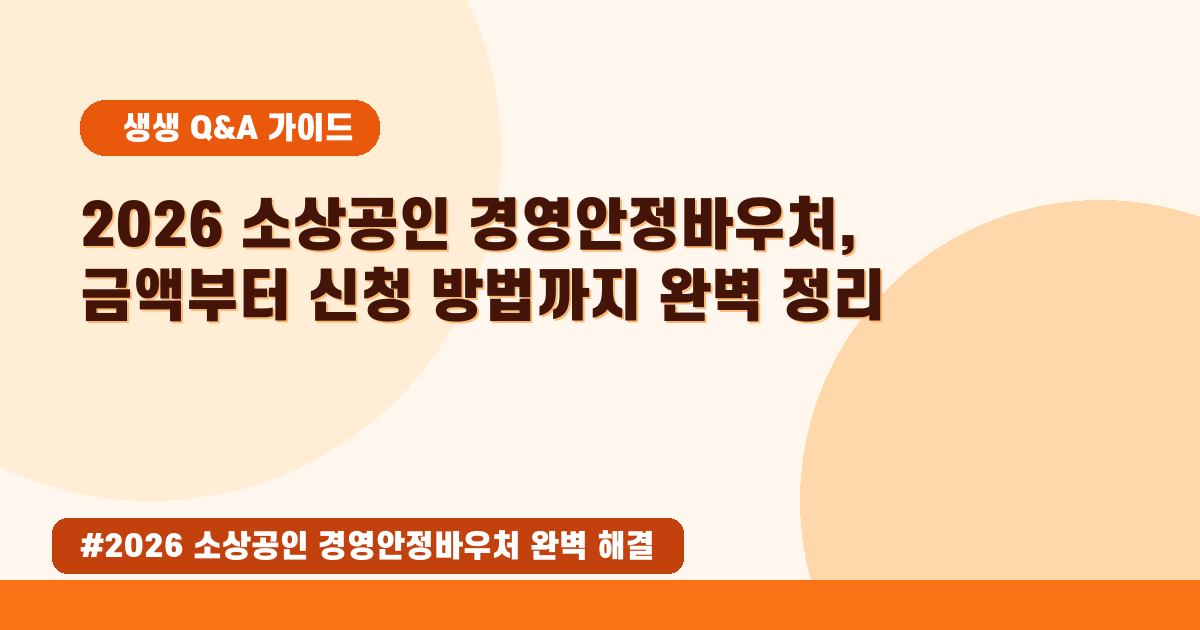 생생 Q&A 가이드

2026 소상공인 경영안정바우처, 금액부터 신청 방법까지 완벽 정리

#2026 소상공인 경영안정바우처 완벽 해결